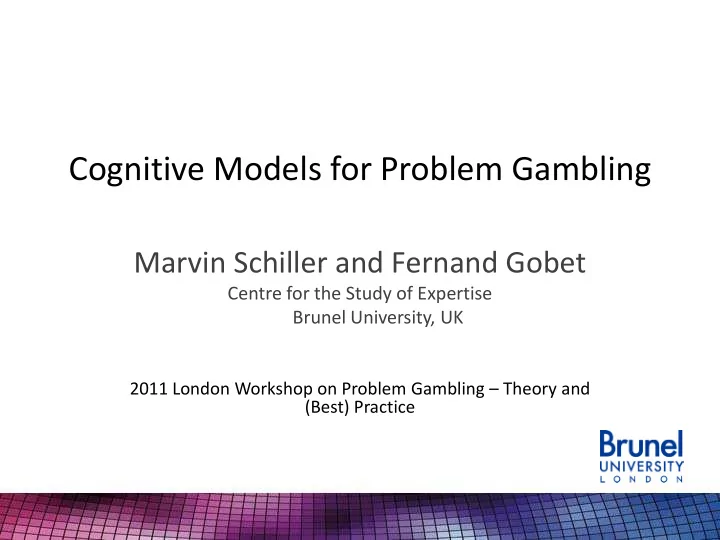 Cognitive Models for Problem Gambling

Marvin Schiller and Fernand Gobet
Centre for the Study of Expertise
Brunel University, UK

2011 London Workshop on Problem Gambling – Theory and (Best) Practice

Brunel
UNIVERSITY
LONDON